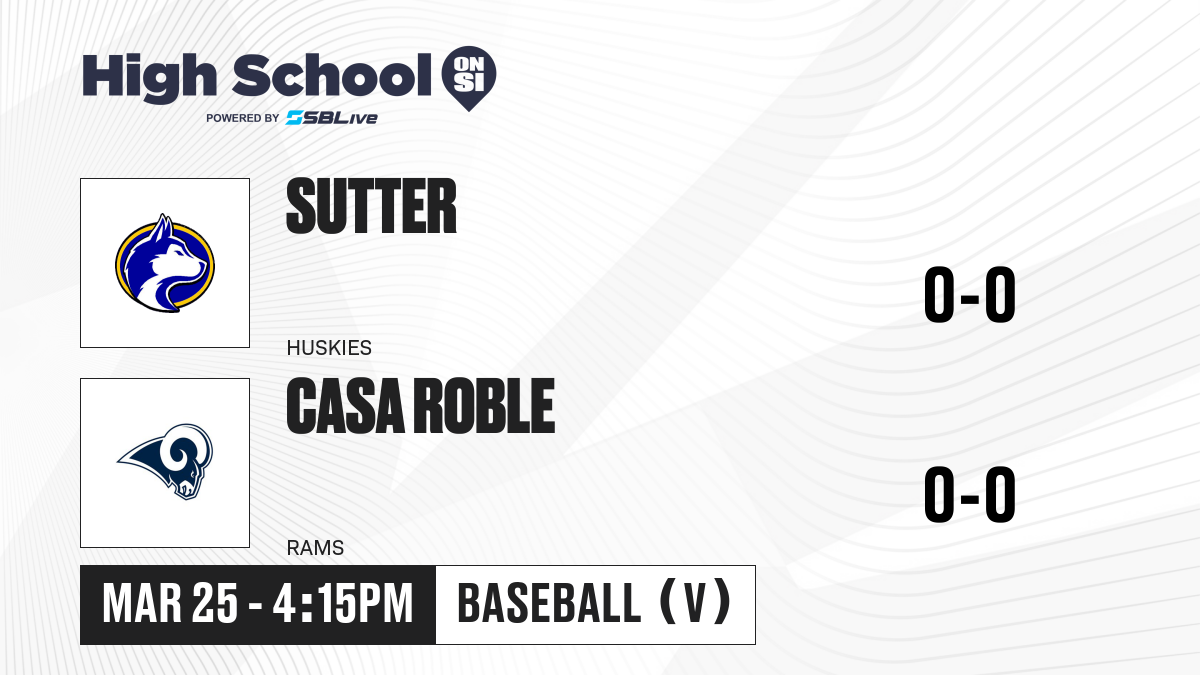 High School ON SI
POWERED BY SBLive

SUTTER
HUSKIES
0-0

CASA ROBLE
RAMS
0-0

MAR 25 - 4:15PM
BASEBALL (V)